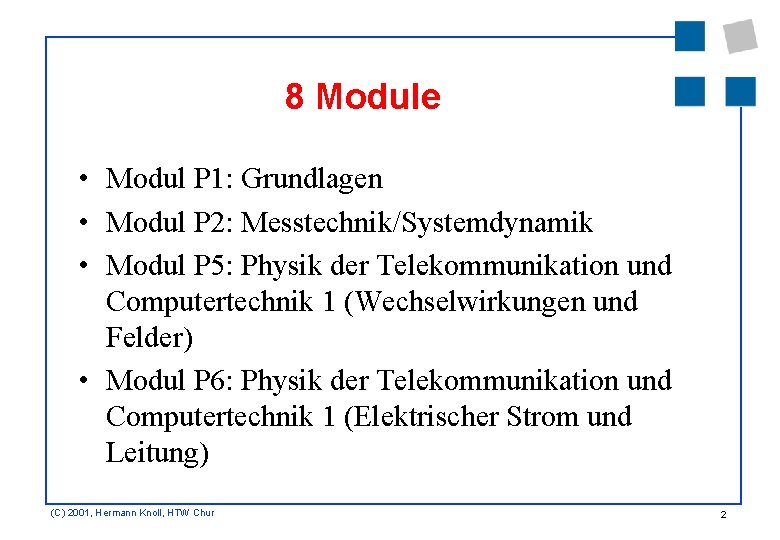 8 Module

• Modul P1: Grundlagen
• Modul P2: Messtechnik/Systemdynamik
• Modul P5: Physik der Telekommunikation und Computertechnik 1 (Wechselwirkungen und Felder)
• Modul P6: Physik der Telekommunikation und Computertechnik 1 (Elektrischer Strom und Leitung)

(C) 2001, Hermann Knoll, HTW Chur

2